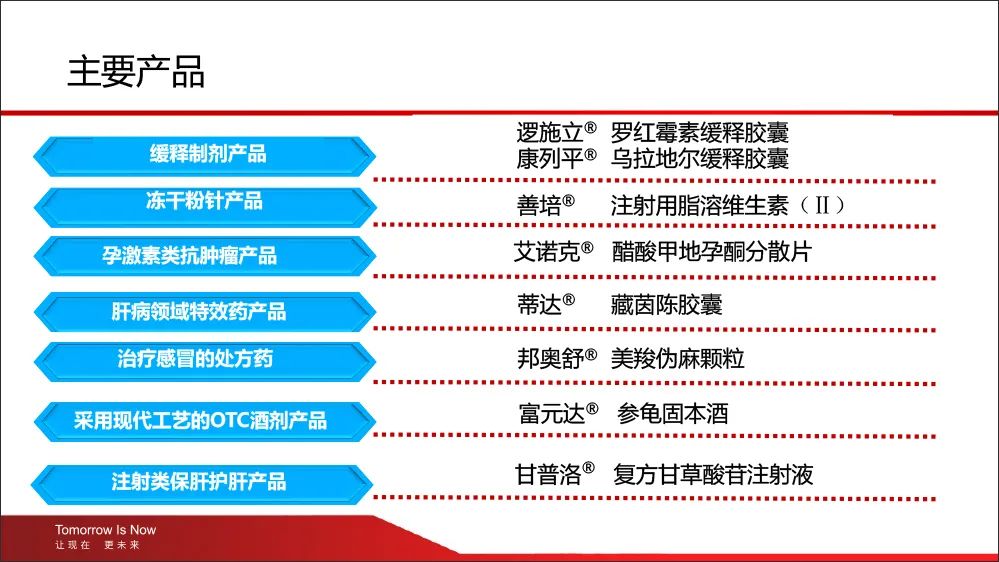 主要产品

缓释制剂产品

逻施立® 罗红霉素缓释胶囊
康列平® 乌拉地尔缓释胶囊

冻干粉针产品

善培® 注射用脂溶维生素（II）

孕激素类抗肿瘤产品

艾诺克® 醋酸甲地孕酮分散片

肝病领域特效药产品

蒂达® 藏茵陈胶囊

治疗感冒的处方药

邦奥舒® 美羧伪麻颗粒

采用现代工艺的OTC酒剂产品

富元达® 参龟固本酒

注射类保肝护肝产品

甘普洛® 复方甘草酸苷注射液

Tomorrow Is Now
让现在 更未来